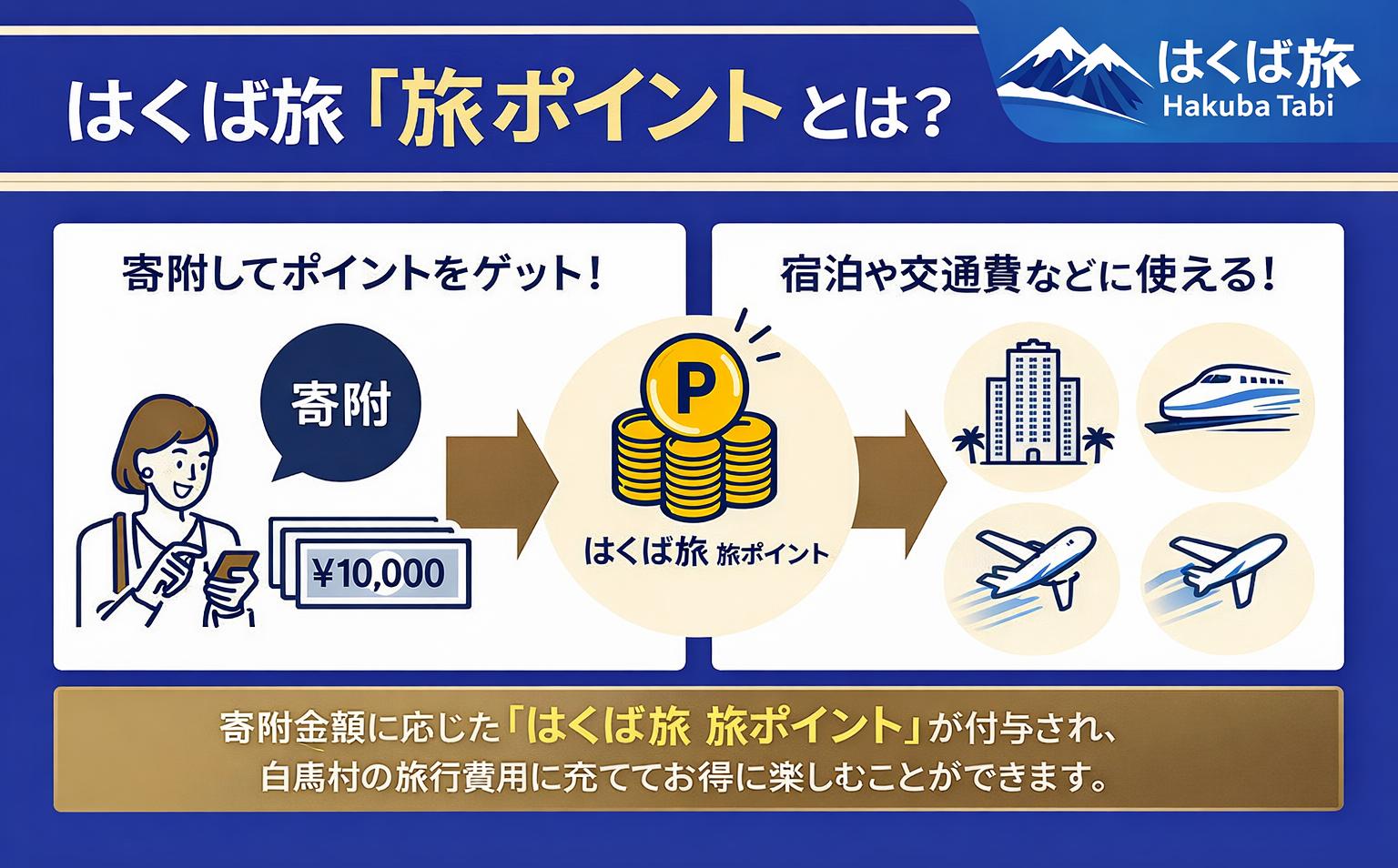 はくば旅「旅ポイント」とは?

はくば旅
Hakuba Tabi

寄附してポイントをゲット!

寄附

¥10,000

P

はくば旅 旅ポイント

宿泊や交通費などに使える!

寄附金額に応じた「はくば旅 旅ポイント」が付与され、白馬村の旅行費用に充ててお得に楽しむことができます。